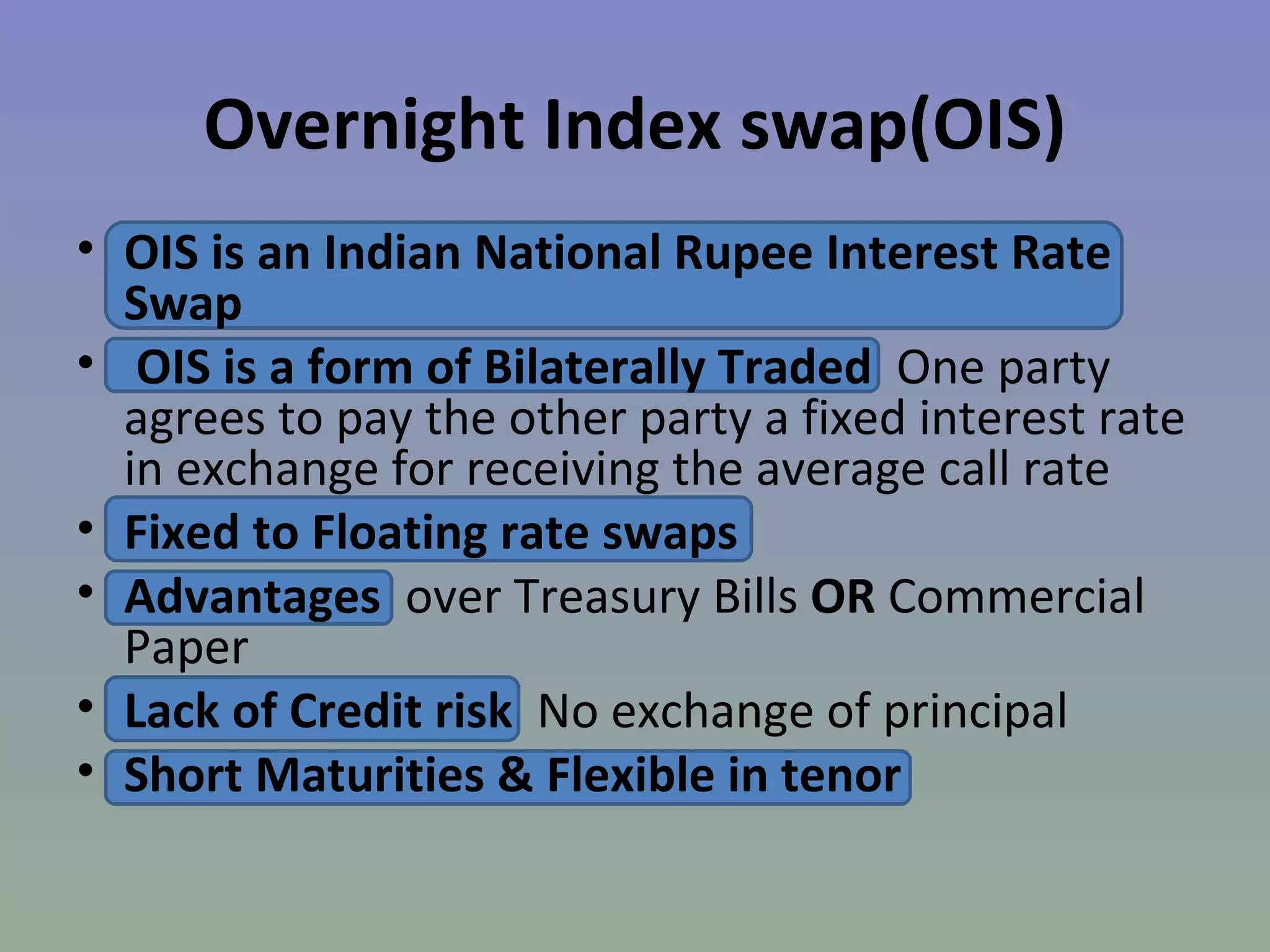 Overnight Index swap(OIS)

• OIS is an Indian National Rupee Interest Rate Swap
• OIS is a form of Bilaterally Traded One party agrees to pay the other party a fixed interest rate in exchange for receiving the average call rate
• Fixed to Floating rate swaps
• Advantages over Treasury Bills OR Commercial Paper
• Lack of Credit risk No exchange of principal
• Short Maturities & Flexible in tenor